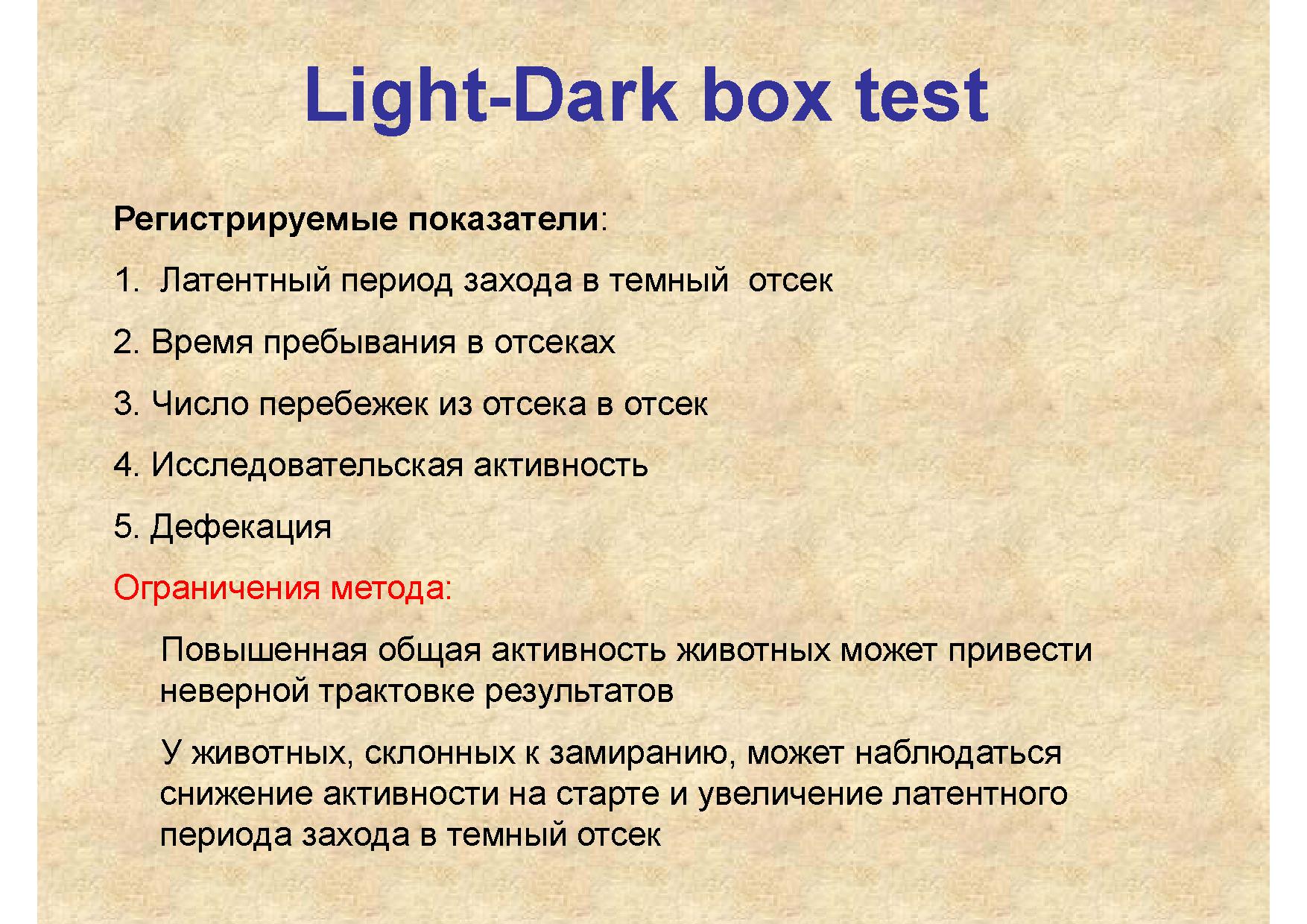 Light-Dark box test

Регистрируемые показатели:

1. Латентный период захода в темный отсек

2. Время пребывания в отсеках

3. Число перебежек из отсека в отсек

4. Исследовательская активность

5. Дефекация

Ограничения метода:

Повышенная общая активность животных может привести неверной трактовке результатов

У животных, склонных к замиранию, может наблюдаться снижение активности на старте и увеличение латентного периода захода в темный отсек